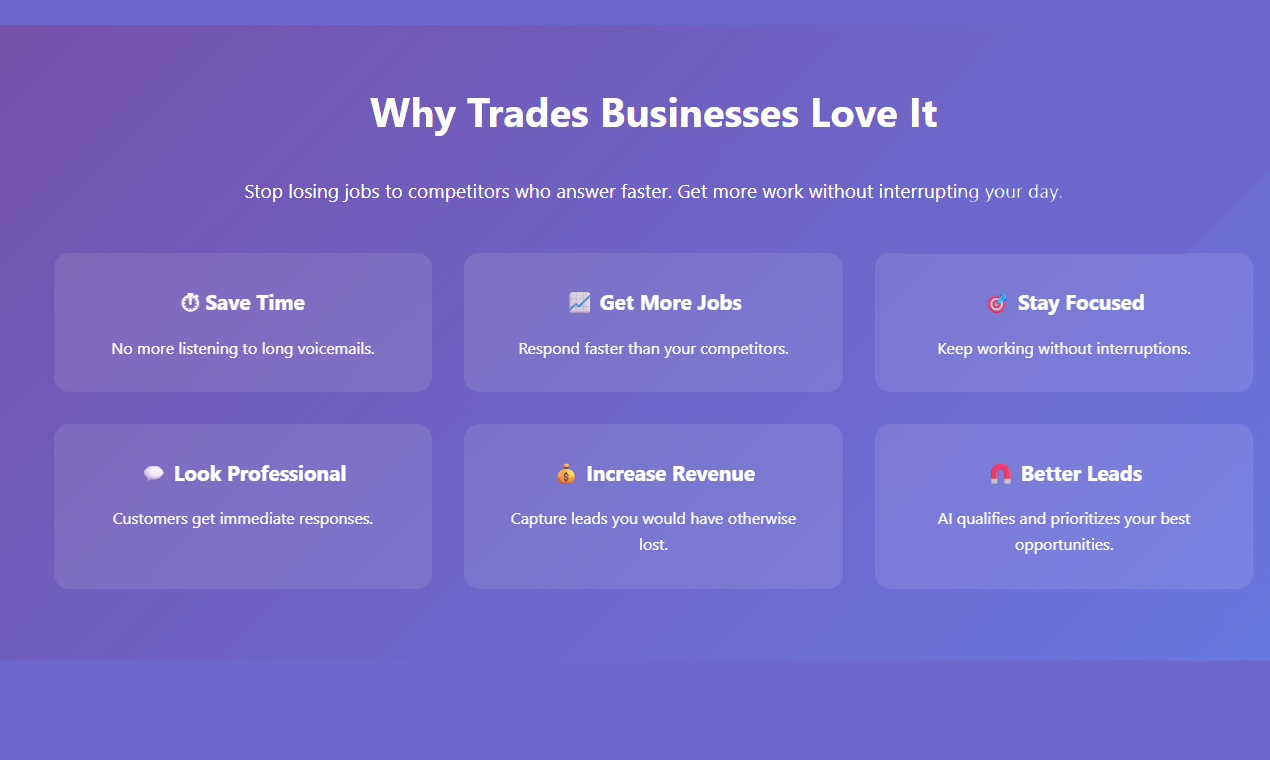 Why Trades Businesses Love It

Stop losing jobs to competitors who answer faster. Get more work without interrupting your day.

⏱ Save Time

No more listening to long voicemails.

📈 Get More Jobs

Respond faster than your competitors.

🎯 Stay Focused

Keep working without interruptions.

💬 Look Professional

Customers get immediate responses.

💰 Increase Revenue

Capture leads you would have otherwise lost.

🧲 Better Leads

AI qualifies and prioritizes your best opportunities.